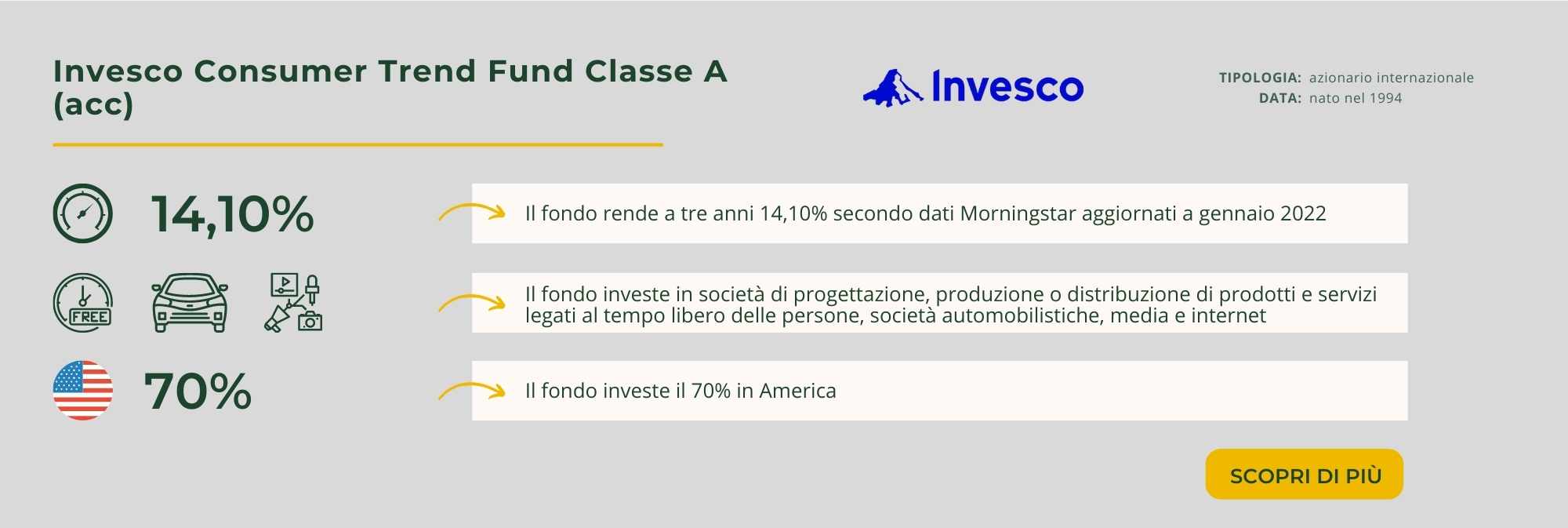 Invesco Consumer Trend Fund Classe A (acc)

Invesco

TIPOLOGIA: azionario internazionale
DATA: nato nel 1994

14,10%

Il fondo rende a tre anni 14,10% secondo dati Morningstar aggiornati a gennaio 2022

FREE

Il fondo investe in società di progettazione, produzione o distribuzione di prodotti e servizi legati al tempo libero delle persone, società automobilistiche, media e internet

70%

Il fondo investe il 70% in America

SCOPRI DI PIÙ